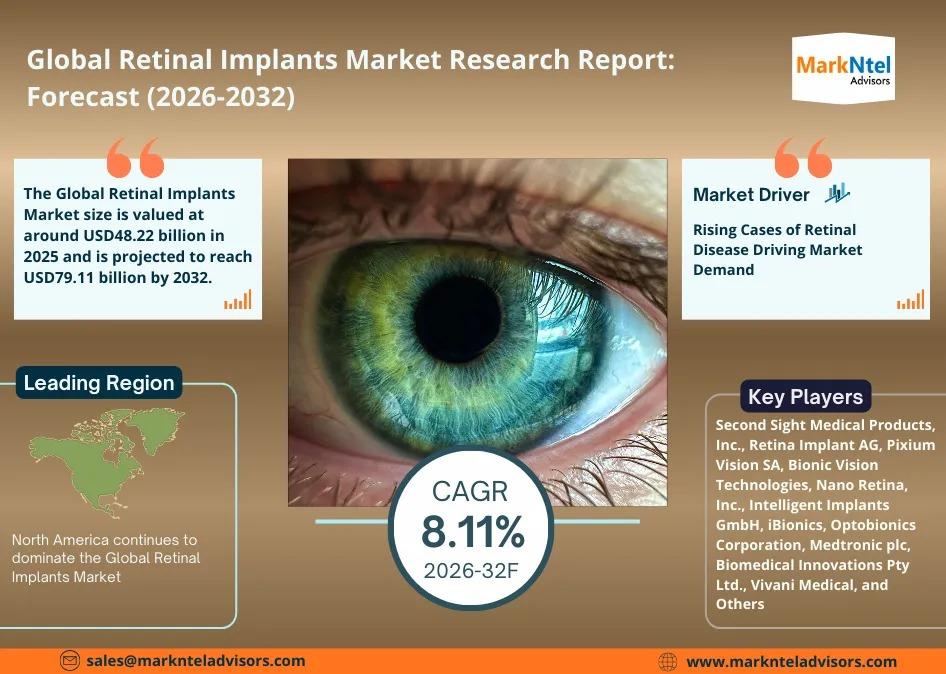 Global Retinal Implants Market Research Report: Forecast (2026-2032)

MarkNtel Advisors

The Global Retinal Implants Market size is valued at around USD48.22 billion in 2025 and is projected to reach USD79.11 billion by 2032.

Market Driver

Rising Cases of Retinal Disease Driving Market Demand

Leading Region

North America continues to dominate the Global Retinal Implants Market

CAGR
8.11%
2026-32F

Key Players

Second Sight Medical Products, Inc., Retina Implant AG, Pixium Vision SA, Bionic Vision Technologies, Nano Retina, Inc., Intelligent Implants GmbH, iBionics, Optobionics Corporation, Medtronic plc, Biomedical Innovations Pty Ltd., Vivani Medical, and Others

sales@marknteladvisors.com

www.marknteladvisors.com